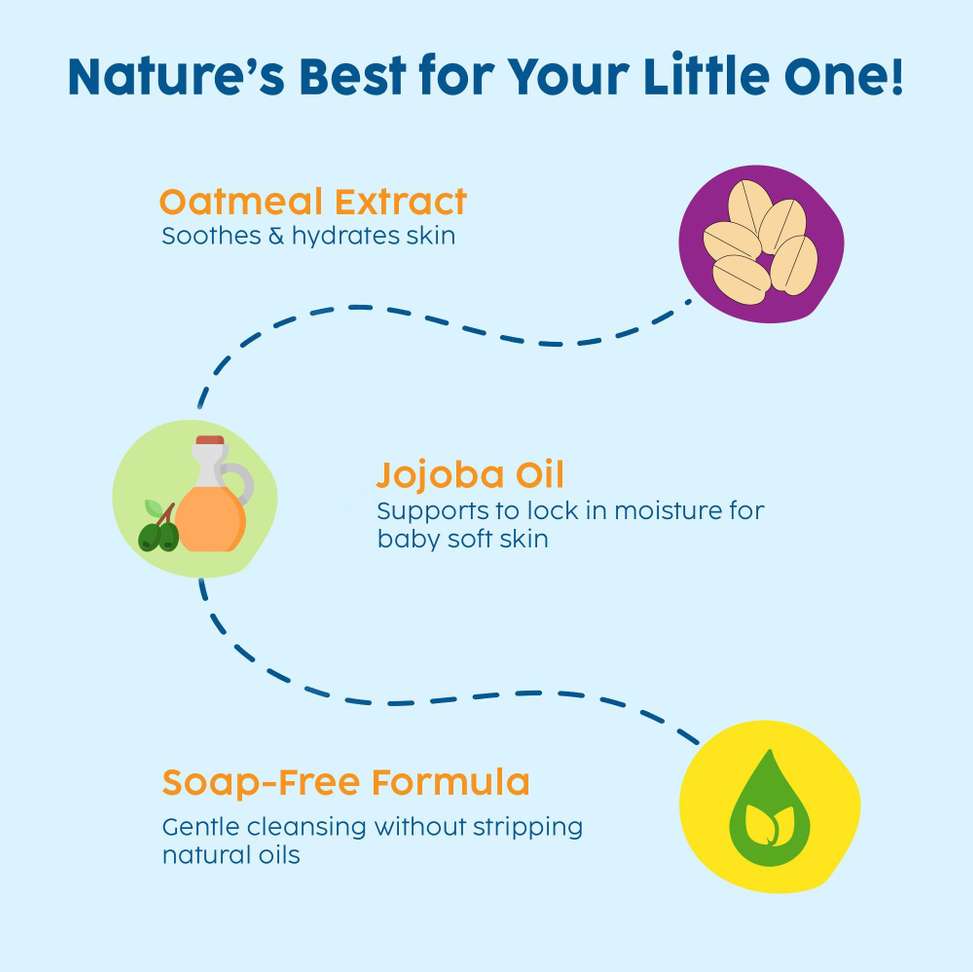 Nature's Best for Your Little One!

Oatmeal Extract
Soothes & hydrates skin

Jojoba Oil
Supports to lock in moisture for baby soft skin

Soap-Free Formula
Gentle cleansing without stripping natural oils